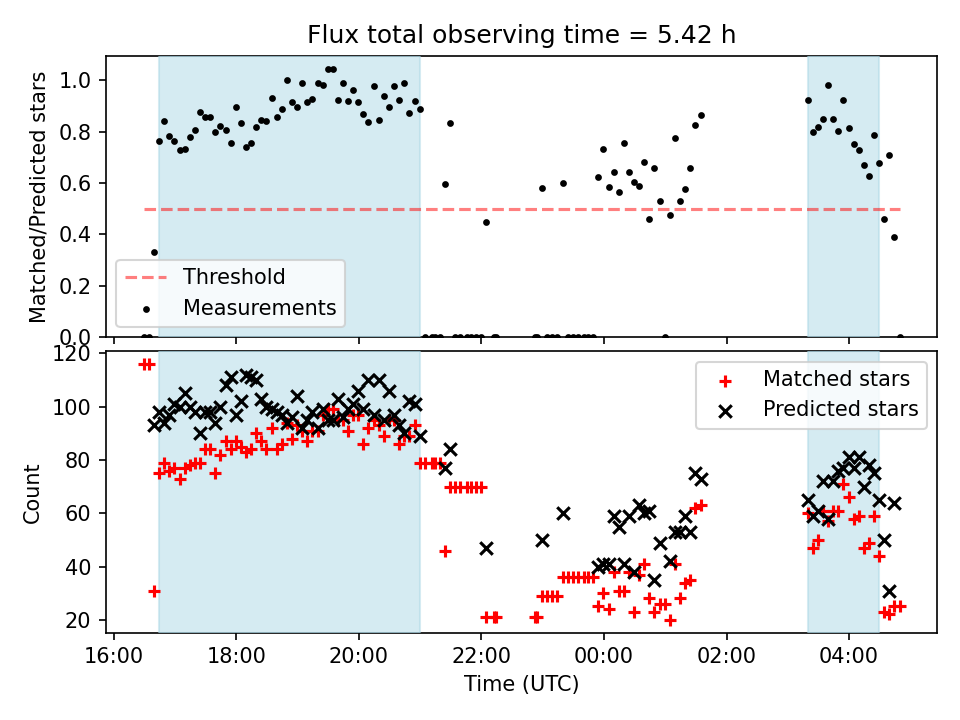 Flux total observing time = 5.42 h

Matched/Predicted stars

1.0
0.8
0.6
0.4
0.2
0.0

Threshold
Measurements

Count

120
100
80
60
40
20

Matched stars
Predicted stars

16:00
18:00
20:00
22:00
00:00
02:00
04:00

Time (UTC)